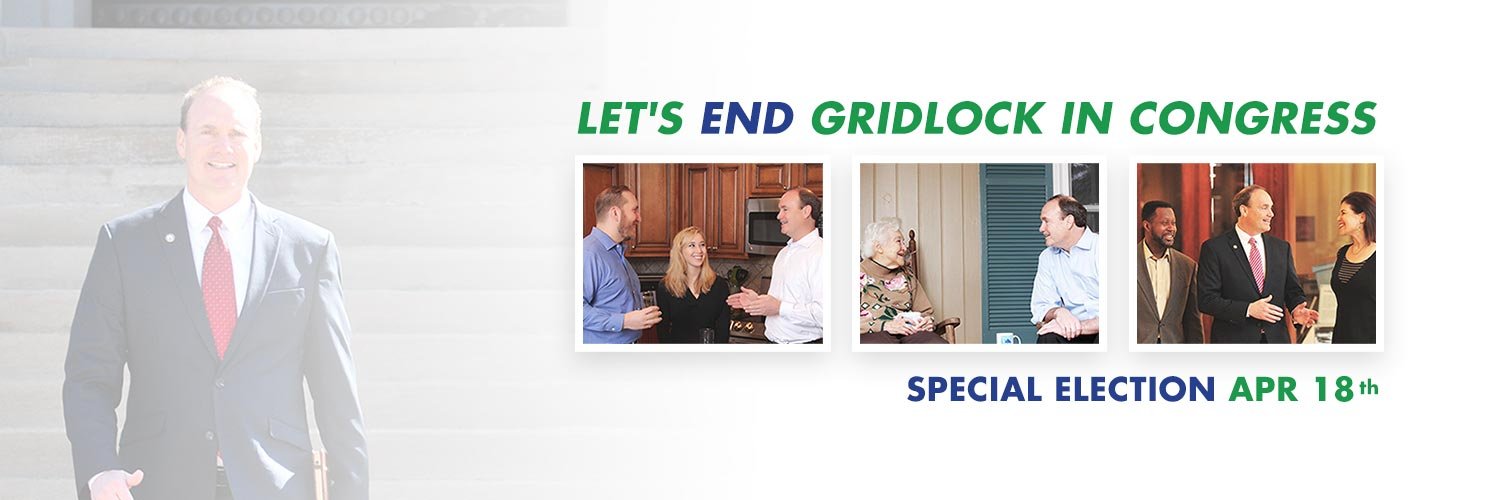 LET'S END GRIDLOCK IN CONGRESS

SPECIAL ELECTION APR 18th